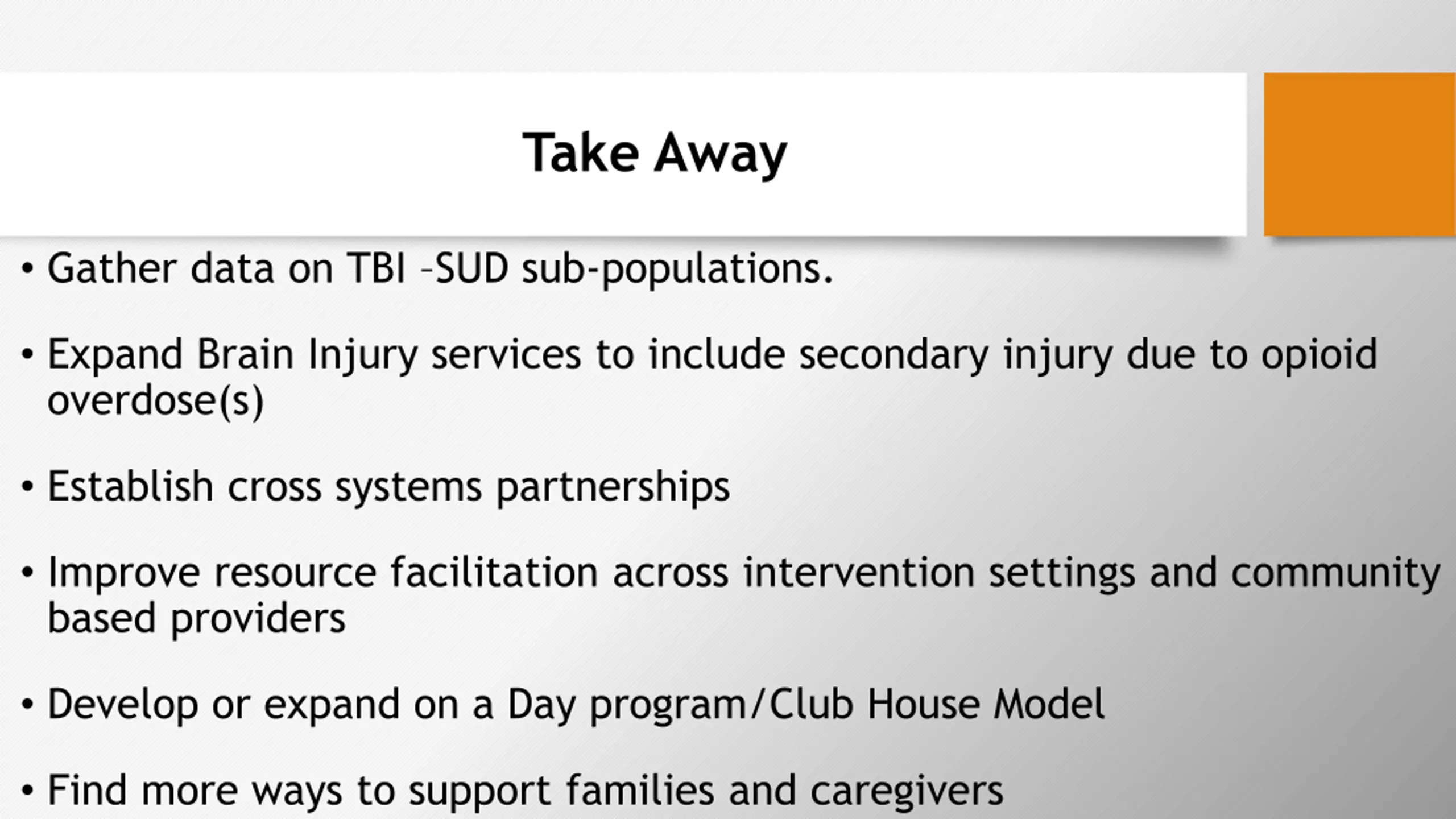 Take Away

• Gather data on TBI –SUD sub-populations.

• Expand Brain Injury services to include secondary injury due to opioid overdose(s)

• Establish cross systems partnerships

• Improve resource facilitation across intervention settings and community based providers

• Develop or expand on a Day program/Club House Model

• Find more ways to support families and caregivers